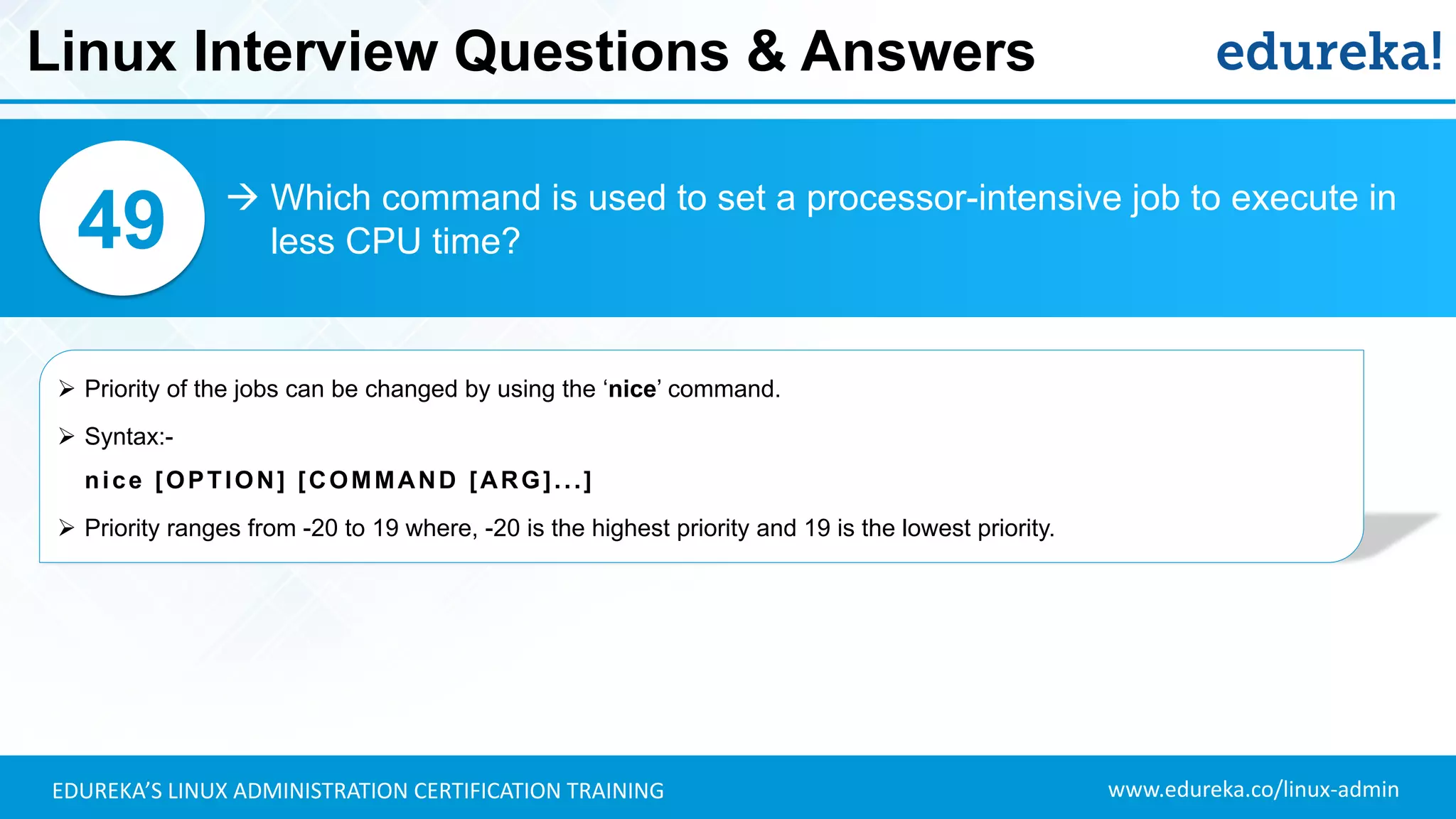 Linux Interview Questions & Answers

edureka!

49

→ Which command is used to set a processor-intensive job to execute in less CPU time?

➢ Priority of the jobs can be changed by using the ‘nice’ command.

➢ Syntax:-

nice [OPTION] [COMMAND [ARG]...]

➢ Priority ranges from -20 to 19 where, -20 is the highest priority and 19 is the lowest priority.

EDUREKA’S LINUX ADMINISTRATION CERTIFICATION TRAINING

www.edureka.co/linux-admin